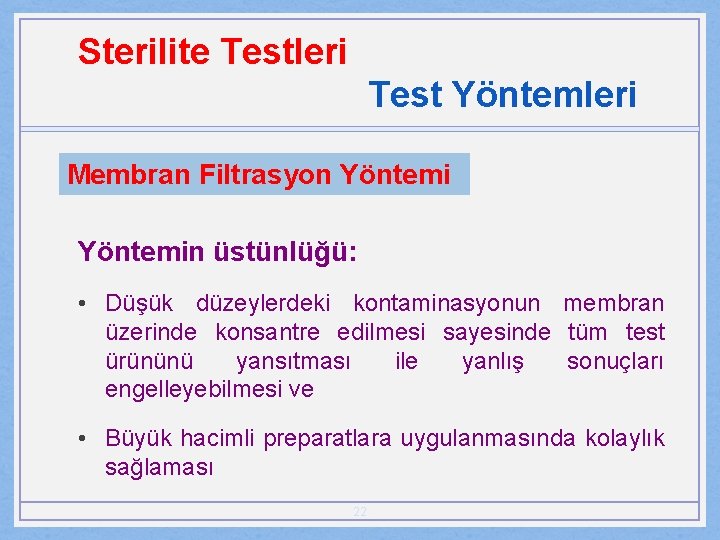 Sterilite Testleri

Test Yöntemleri

Membran Filtrasyon Yöntemi

Yöntemin üstünlüğü:

• Düşük düzeylerdeki kontaminasyonun membran üzerinde konsantre edilmesi sayesinde tüm test ürününü yansıtması ile yanlış sonuçları engelleyebilmesi ve

• Büyük hacimli preparatlara uygulanmasında kolaylık sağlaması

22